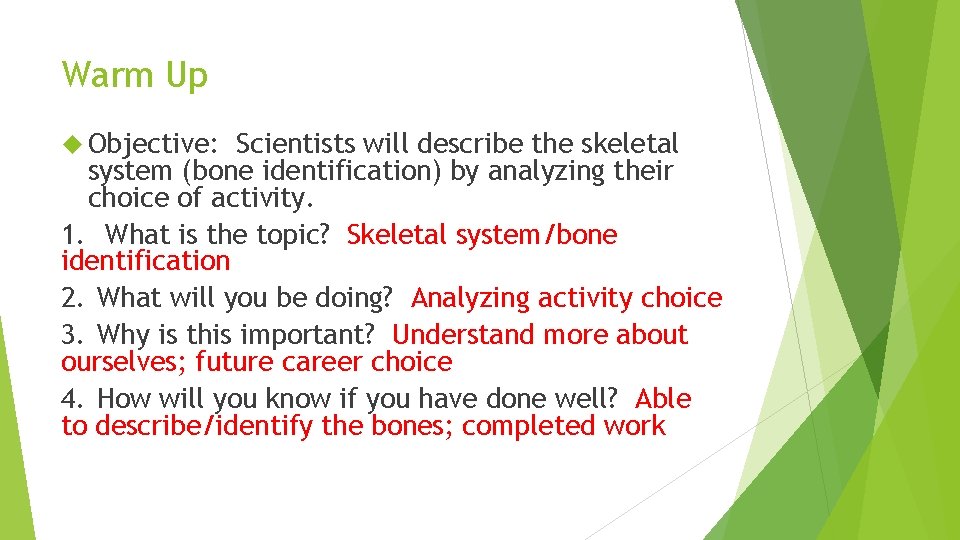 Warm Up

Objective: Scientists will describe the skeletal system (bone identification) by analyzing their choice of activity.

1. What is the topic? Skeletal system/bone identification

2. What will you be doing? Analyzing activity choice

3. Why is this important? Understand more about ourselves; future career choice

4. How will you know if you have done well? Able to describe/identify the bones; completed work